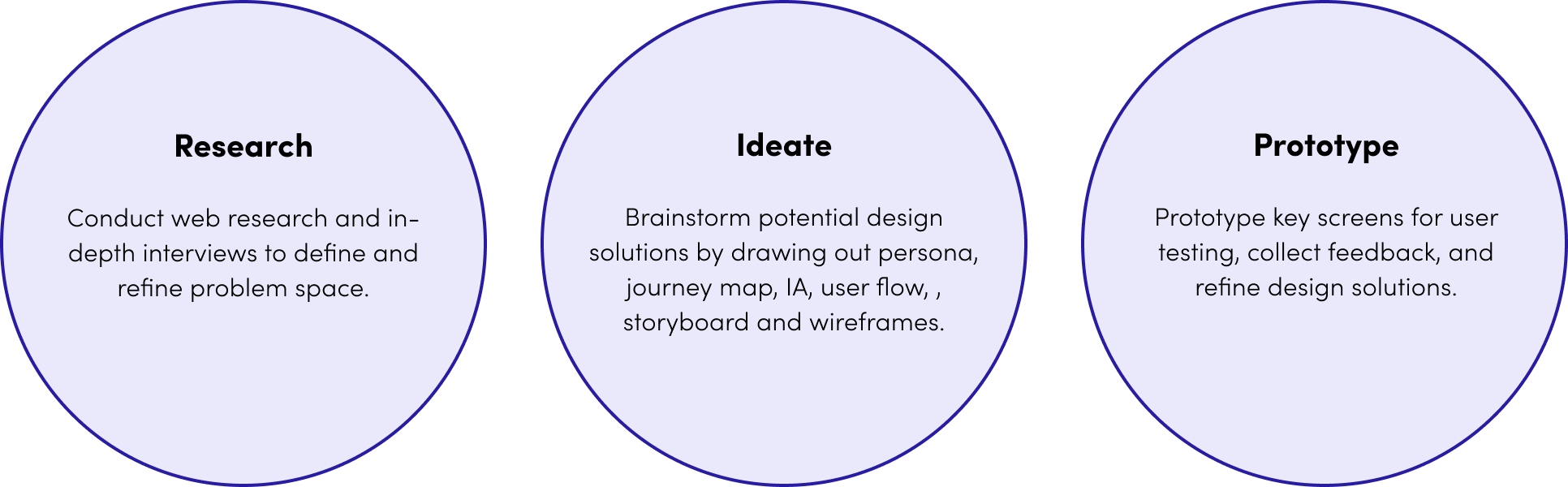 Research

Conduct web research and in-depth interviews to define and refine problem space.

Ideate

Brainstorm potential design solutions by drawing out persona, journey map, IA, user flow, , storyboard and wireframes.

Prototype

Prototype key screens for user testing, collect feedback, and refine design solutions.